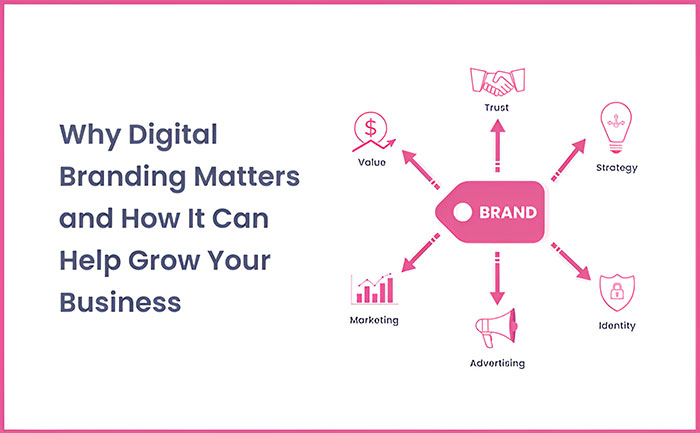 Why Digital Branding Matters and How It Can Help Grow Your Business

Trust

Value

Strategy

BRAND

Marketing

Identity

Advertising